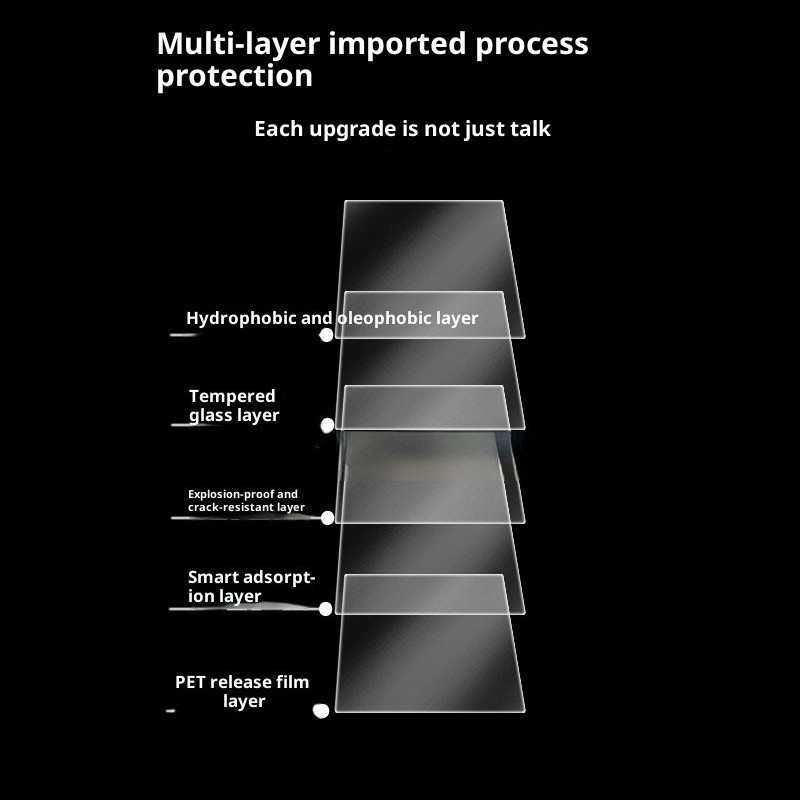 Multi-layer imported process protection

Each upgrade is not just talk

Hydrophobic and oleophobic layer

Tempered glass layer

Explosion-proof and crack-resistant layer

Smart adsorption layer

PET release film layer